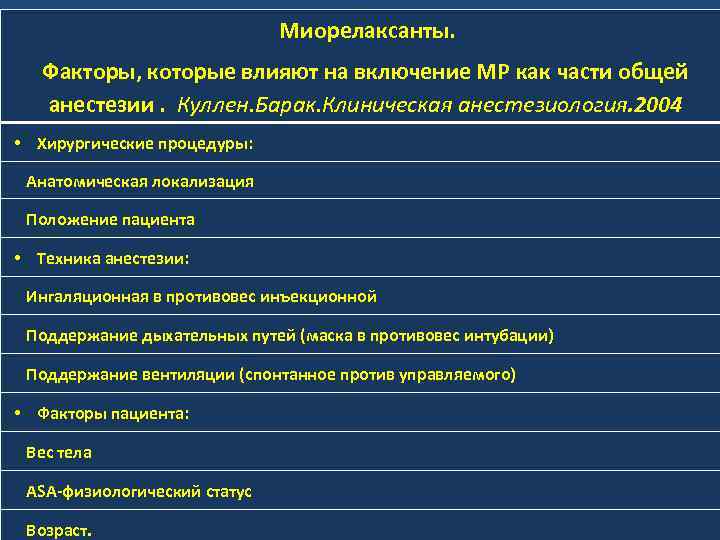 Миорелаксанты.

Факторы, которые влияют на включение МР как части общей анестезии . Куллен.Барак.Клиническая анестезиология.2004

• Хирургические процедуры:

Анатомическая локализация

Положение пациента

• Техника анестезии:

Ингаляционная в противовес инъекционной

Поддержание дыхательных путей (маска в противовес интубации)

Поддержание вентиляции (спонтанное против управляемого)

• Факторы пациента:

Вес тела

ASA-физиологический статус

Возраст.